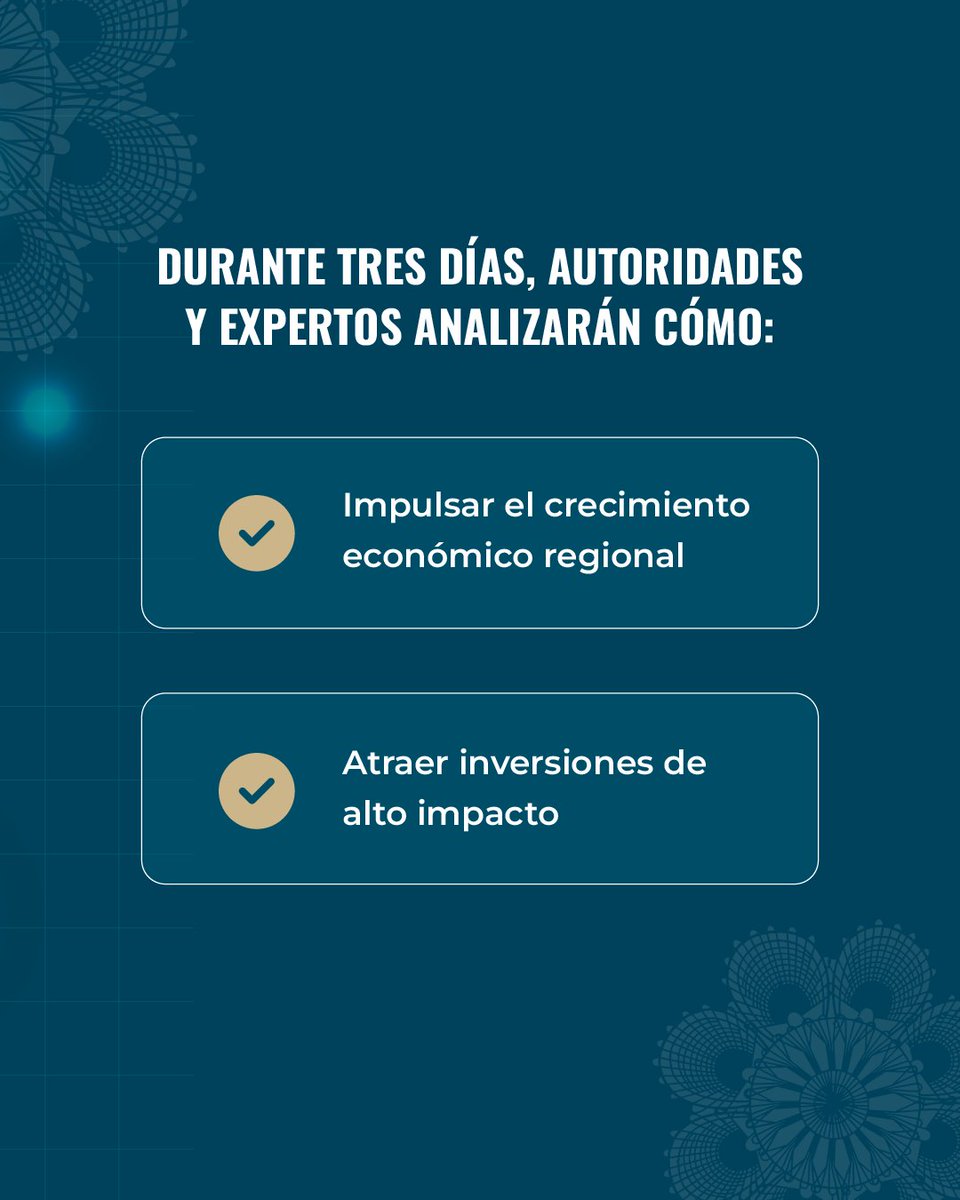 DURANTE TRES DÍAS, AUTORIDADES Y EXPERTOS ANALIZARÁN CÓMO:

Impulsar el crecimiento económico regional

Atraer inversiones de alto impacto